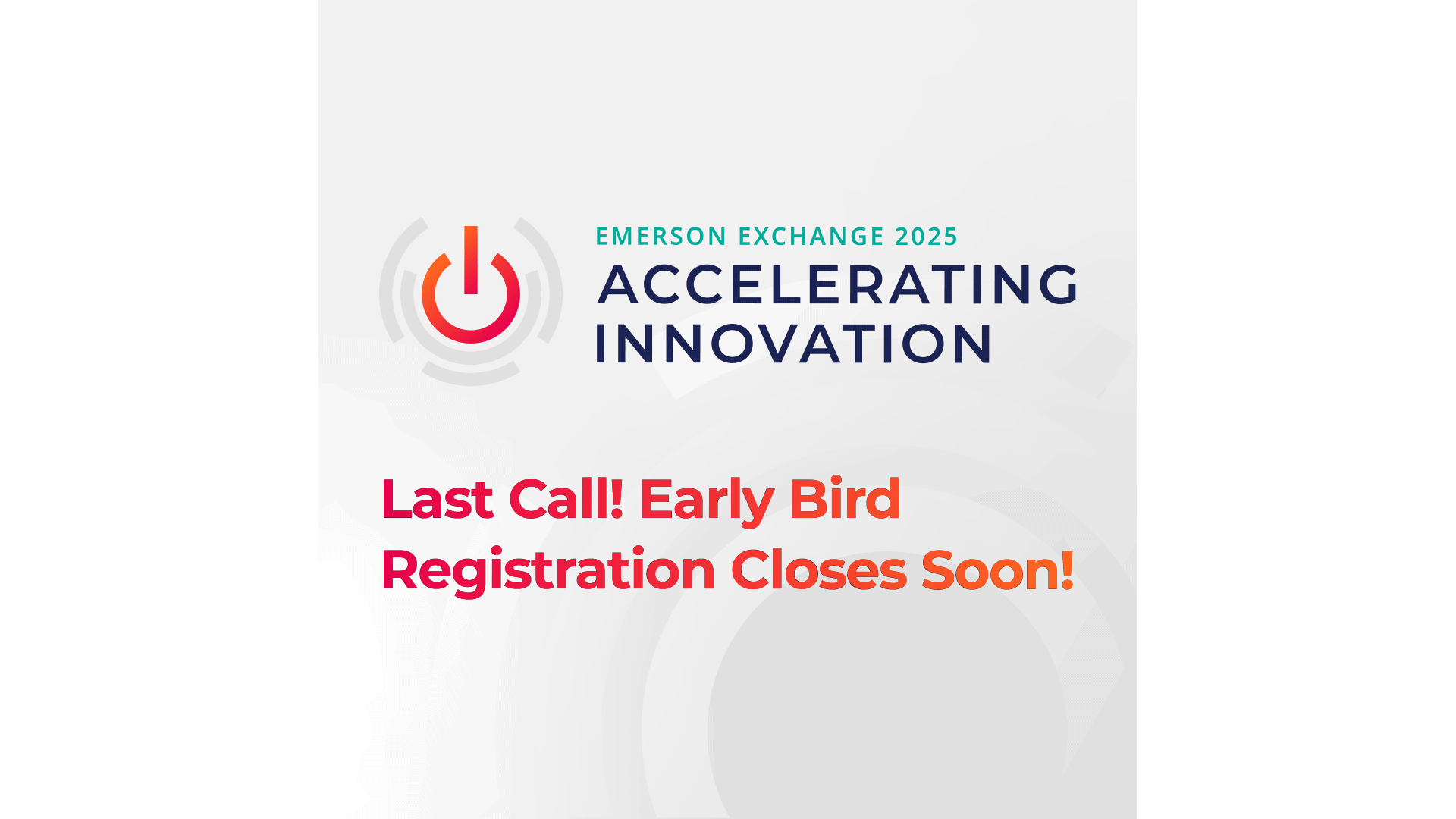 EMERSON EXCHANGE 2025
ACCELERATING
INNOVATION

Last Call! Early Bird Registration Closes Soon!